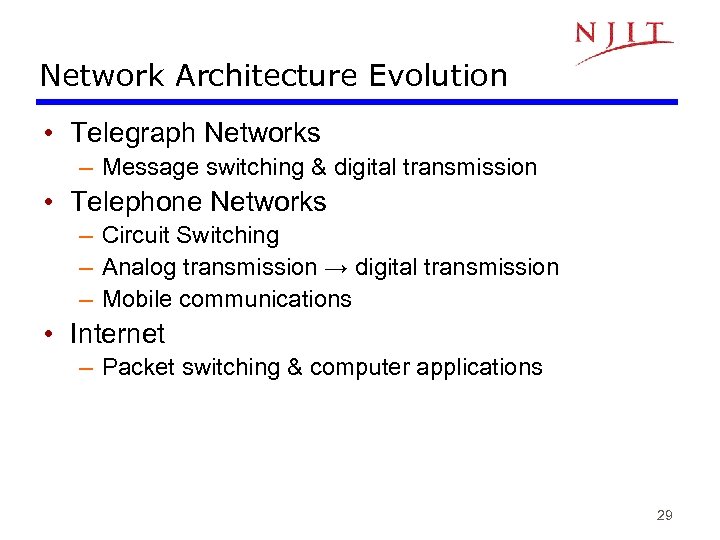 NJIT

Network Architecture Evolution

• Telegraph Networks
– Message switching & digital transmission
• Telephone Networks
– Circuit Switching
– Analog transmission → digital transmission
– Mobile communications
• Internet
– Packet switching & computer applications

29